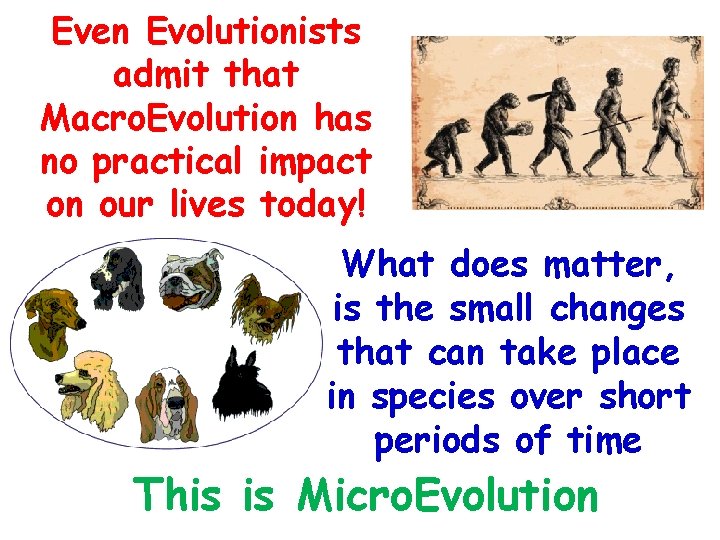 Even Evolutionists admit that MacroEvolution has no practical impact on our lives today!

What does matter, is the small changes that can take place in species over short periods of time

This is MicroEvolution